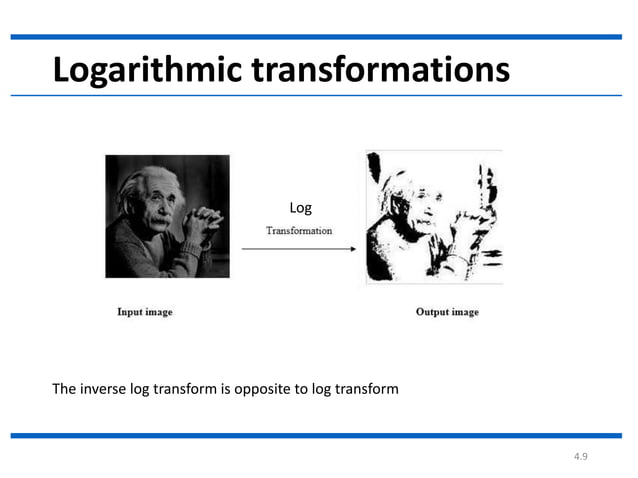 Logarithmic transformations

Log

Transformation

Input image

Output image

The inverse log transform is opposite to log transform

4.9